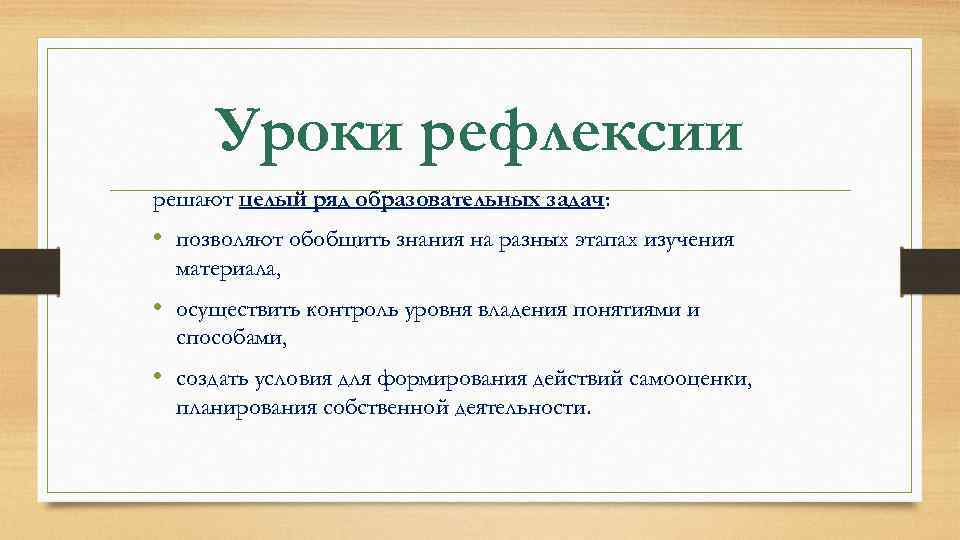 Уроки рефлексии

решают целый ряд образовательных задач:

• позволяют обобщить знания на разных этапах изучения материала,
• осуществить контроль уровня владения понятиями и способами,
• создать условия для формирования действий самооценки, планирования собственной деятельности.